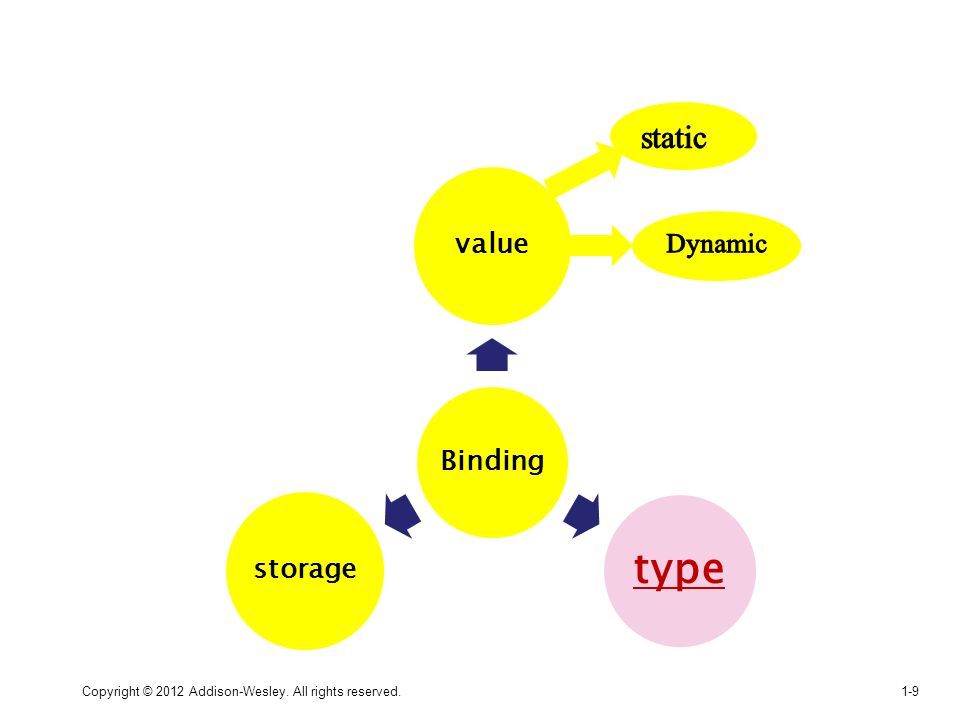 static

value

Dynamic

Binding

storage

type

Copyright © 2012 Addison-Wesley. All rights reserved.

1-9